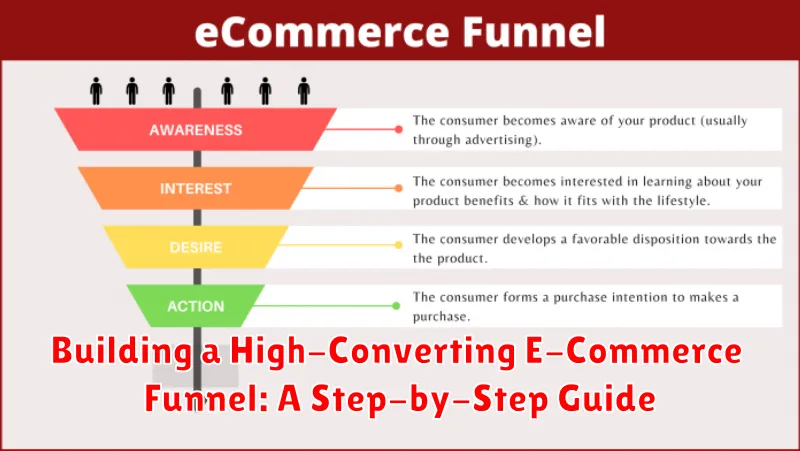 eCommerce Funnel

AWARENESS

The consumer becomes aware of your product (usually through advertising).

INTEREST

The consumer becomes interested in learning about your product benefits & how it fits with the lifestyle.

DESIRE

The consumer develops a favorable disposition towards the the product.

ACTION

The consumer forms a purchase intention to makes a purchase.

Building a High-Converting E-Commerce Funnel: A Step-by-Step Guide